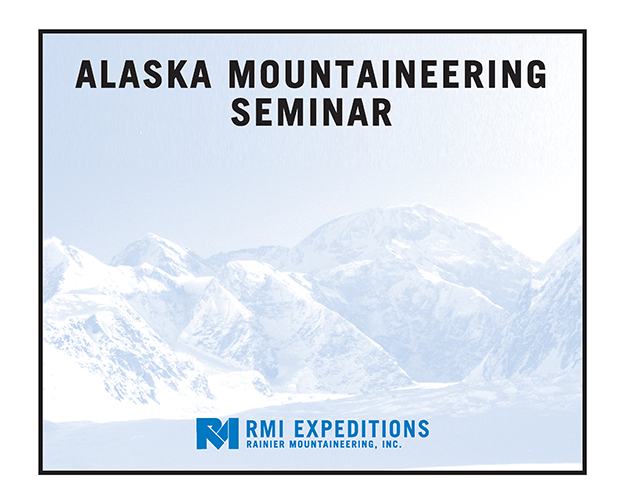 ALASKA MOUNTAINEERING SEMINAR

RMI EXPEDITIONS
RAINIER MOUNTAINEERING, INC.